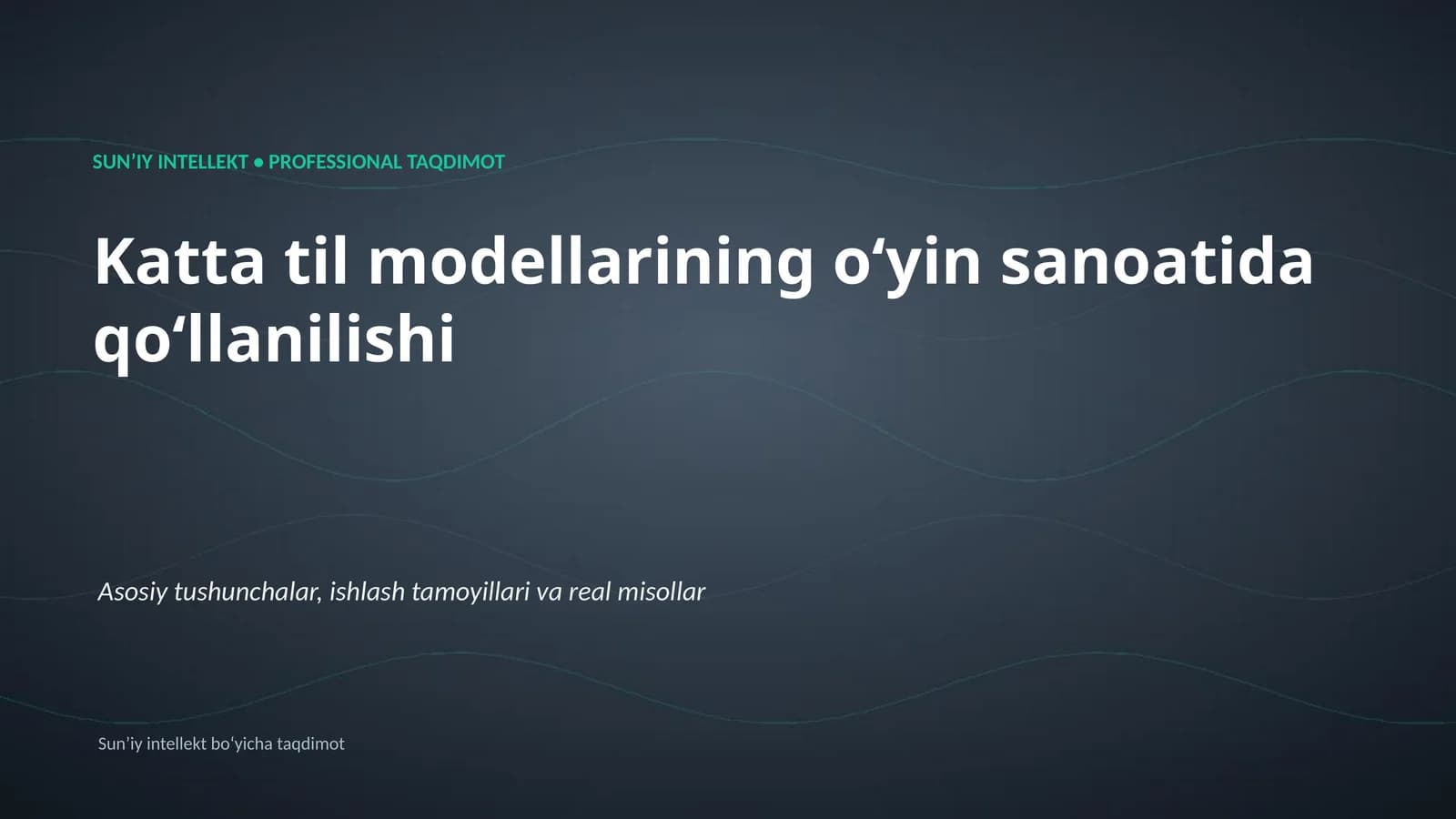 SUN’IY INTELLEKT • PROFESSIONAL TAQDIMOT

Katta til modellarining o‘yin sanoatida qo‘llanilishi

Asosiy tushunchalar, ishlash tamoyillari va real misollar

Sun’iy intellekt bo‘yicha taqdimot